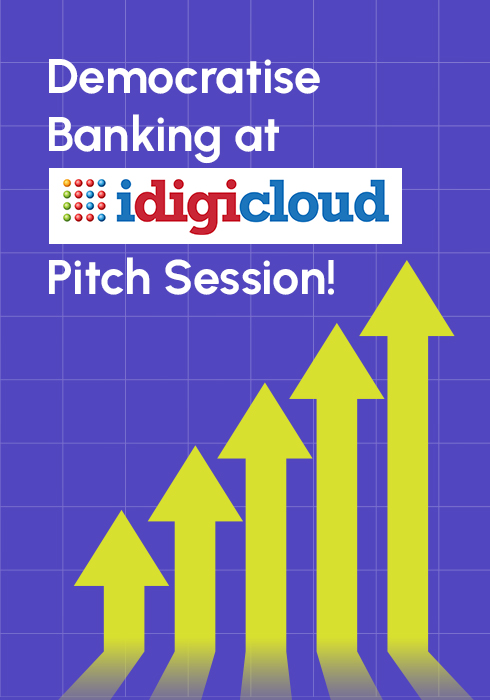 Democratise Banking at

idigicloud

Pitch Session!